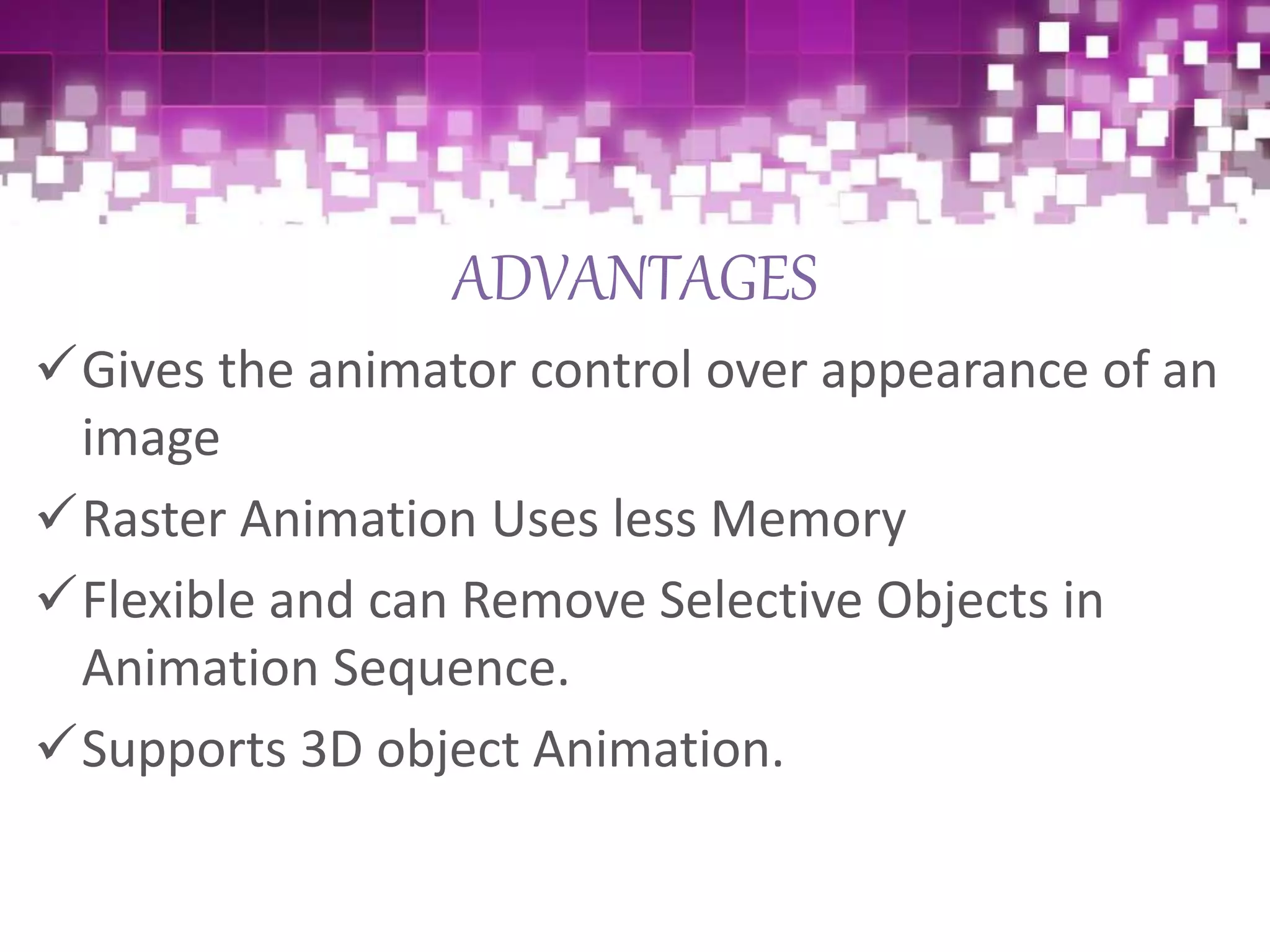 ADVANTAGES

✓ Gives the animator control over appearance of an image

✓ Raster Animation Uses less Memory

✓ Flexible and can Remove Selective Objects in Animation Sequence.

✓ Supports 3D object Animation.